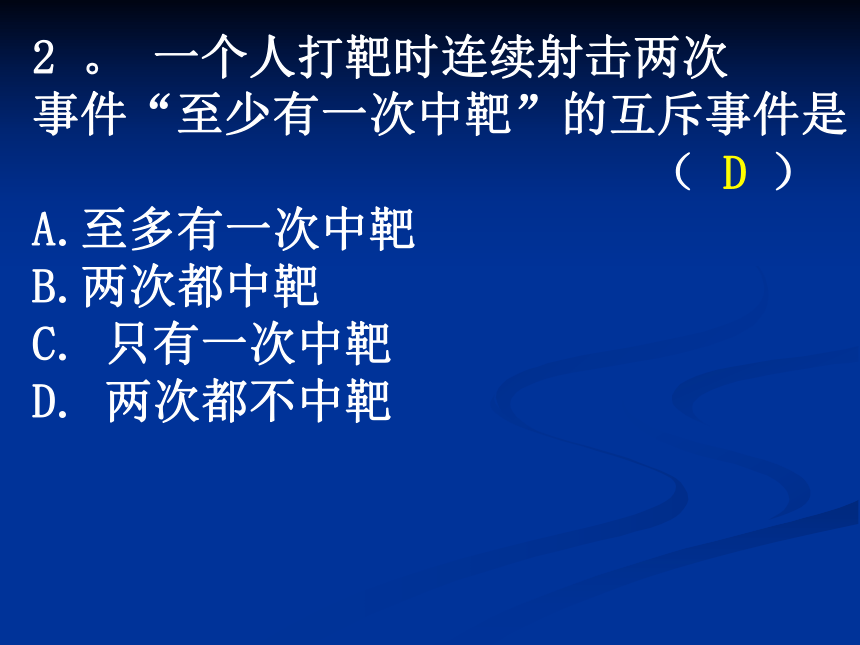 2 。 一个人打靶时连续射击两次
事件“至少有一次中靶”的互斥事件是
（ D ）
A.至多有一次中靶
B.两次都中靶
C. 只有一次中靶
D. 两次都不中靶